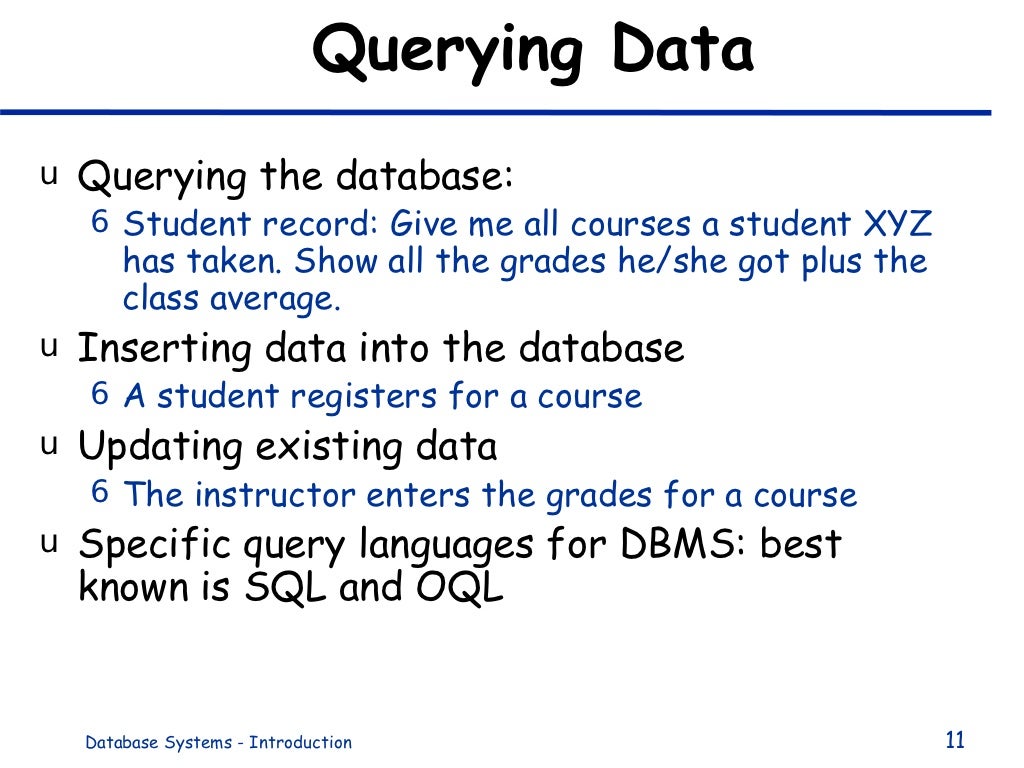 Querying Data

u Querying the database:

6 Student record: Give me all courses a student XYZ has taken. Show all the grades he/she got plus the class average.

u Inserting data into the database

6 A student registers for a course

u Updating existing data

6 The instructor enters the grades for a course

u Specific query languages for DBMS: best known is SQL and OQL

Database Systems - Introduction

11